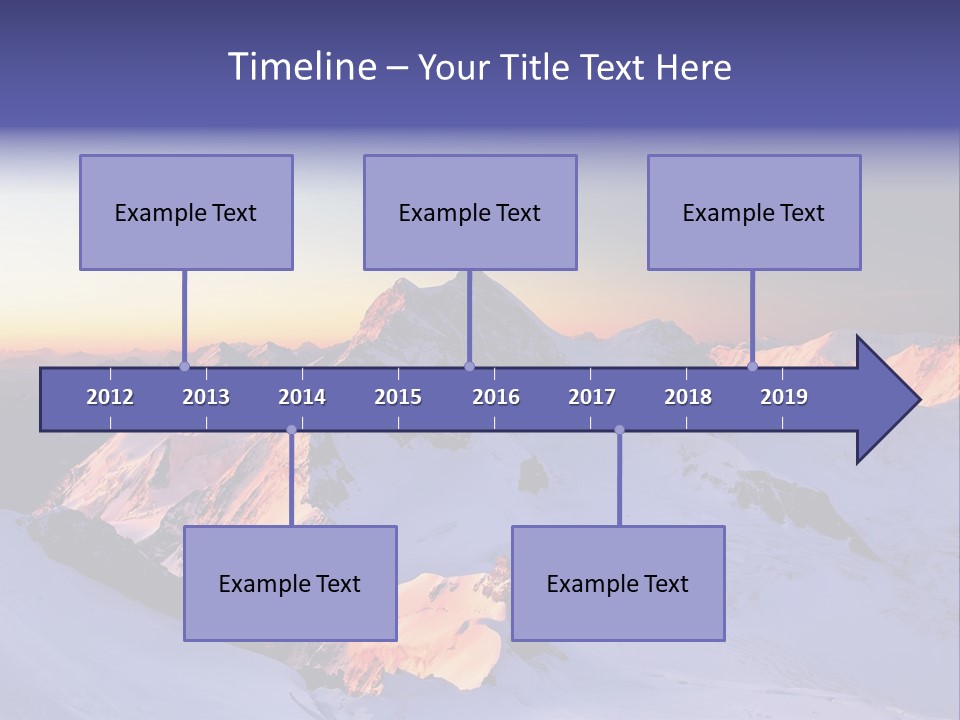 Timeline – Your Title Text Here

Example Text

Example Text

Example Text

2012 2013 2014 2015 2016 2017 2018 2019

Example Text

Example Text